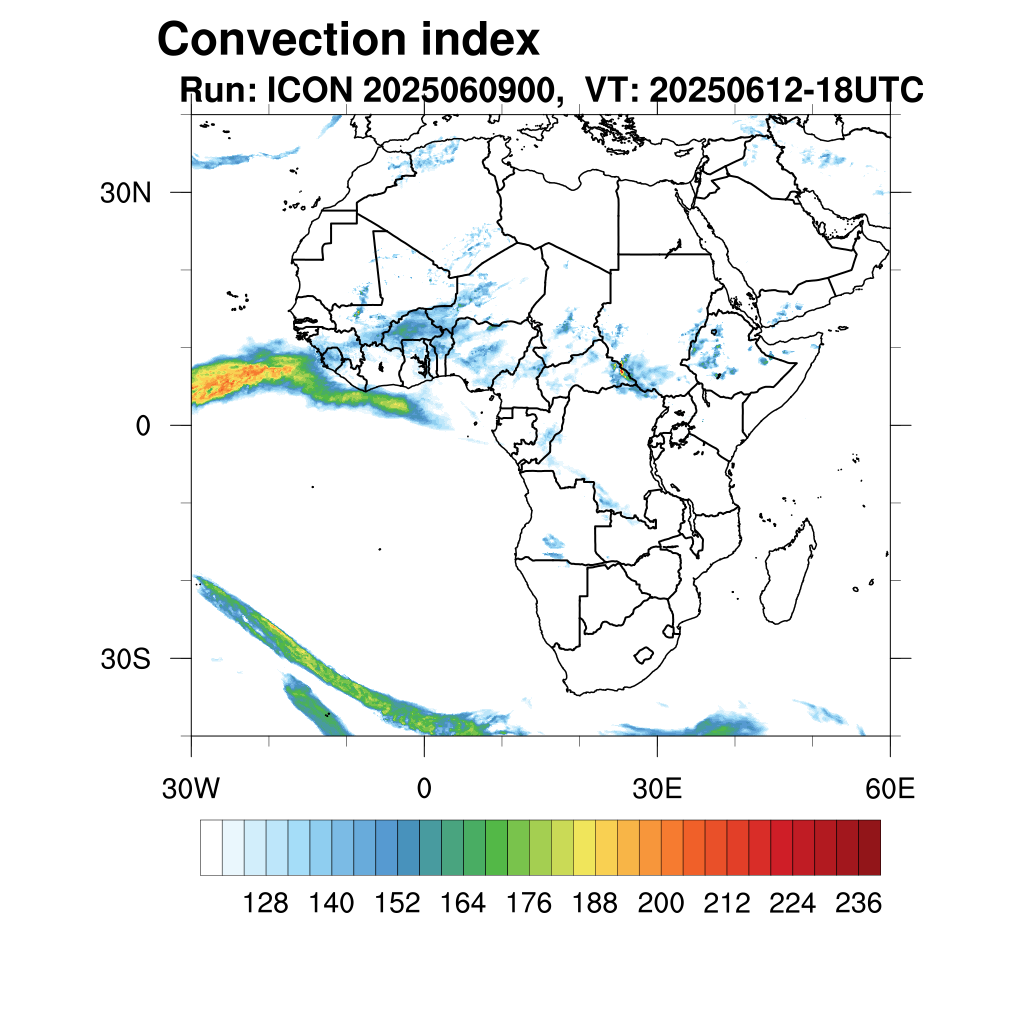 Convection index
Run: ICON 2025060900, VT: 20250612-18UTC

30N
0
30S
30W
0
30E
60E

128 140 152 164 176 188 200 212 224 236